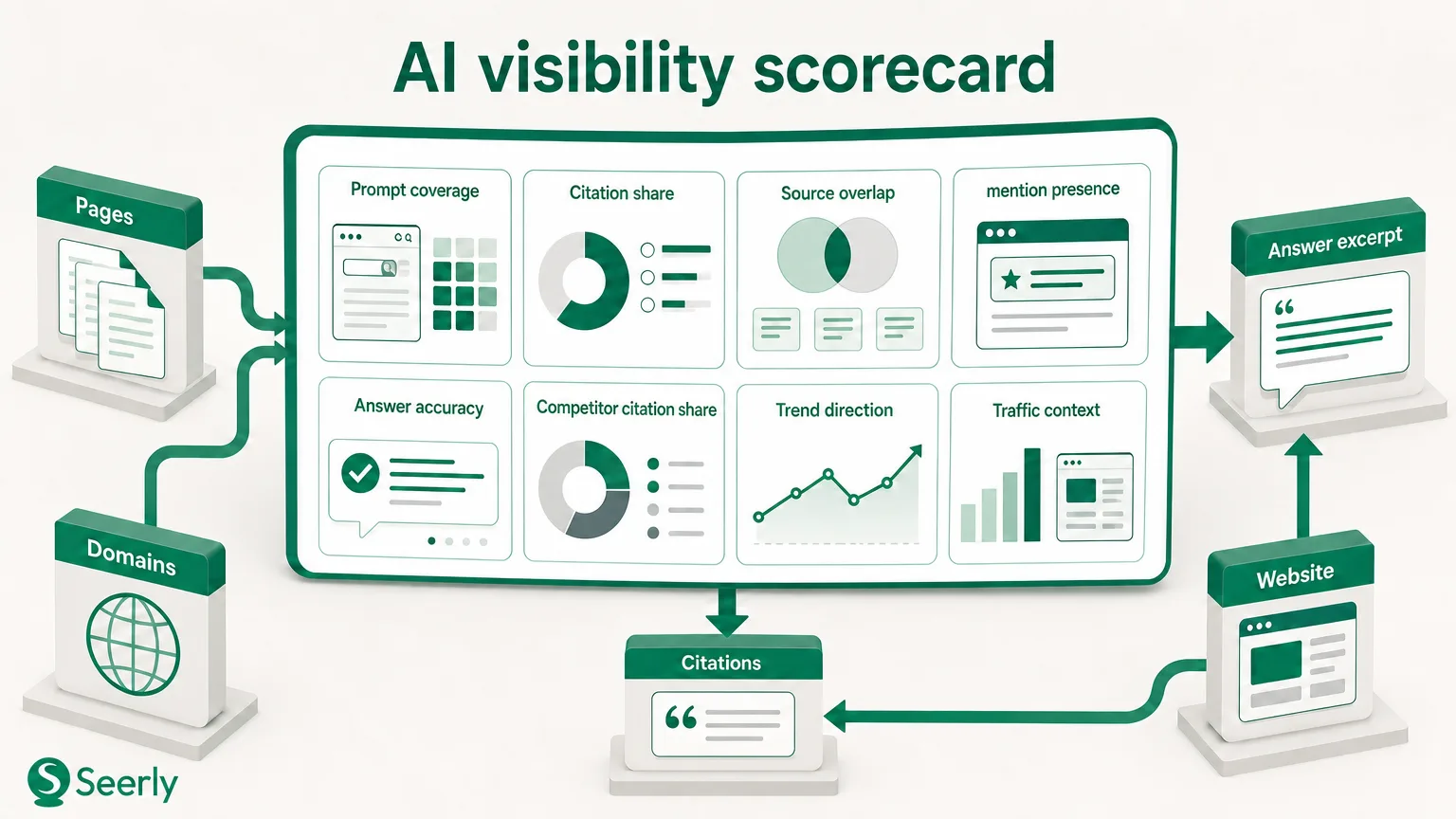 AI visibility scorecard

Pages

Domains

Prompt coverage

Citation share

Source overlap

mention presence

Answer accuracy

Competitor citation share

Trend direction

Traffic context

Answer excerpt

Website

Citations

Seerly